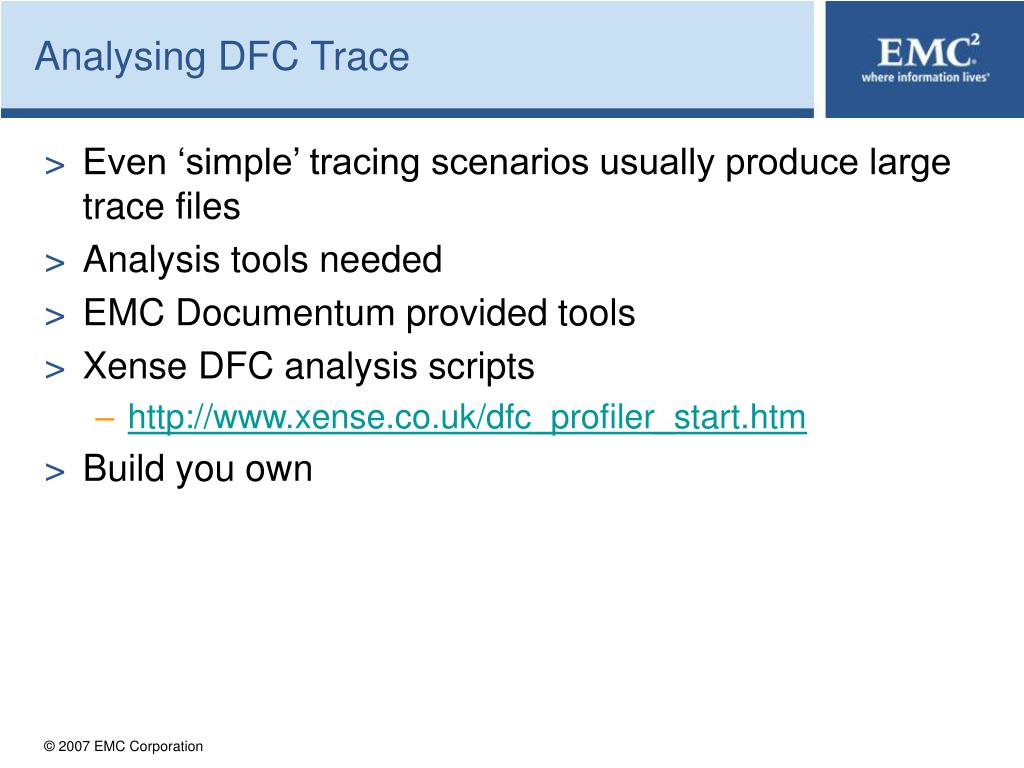 Analysing DFC Trace

EMC$^2$
where information lives®

> Even ‘simple’ tracing scenarios usually produce large trace files
> Analysis tools needed
> EMC Documentum provided tools
> Xense DFC analysis scripts
– http://www.xense.co.uk/dfc_profiler_start.htm
> Build you own

© 2007 EMC Corporation